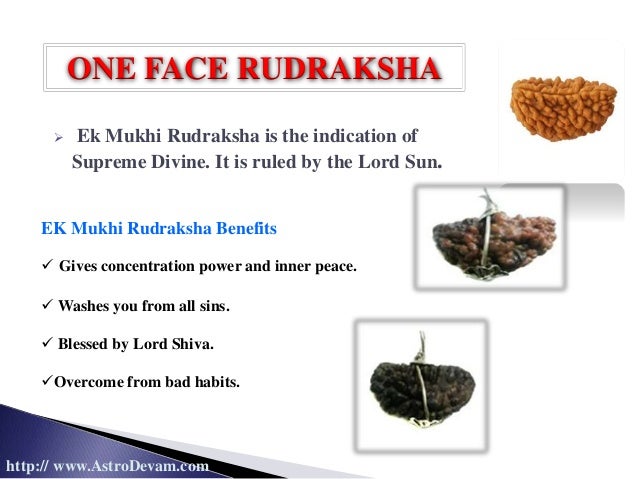 ONE FACE RUDRAKSHA

➢ Ek Mukhi Rudraksha is the indication of Supreme Divine. It is ruled by the Lord Sun.

EK Mukhi Rudraksha Benefits

✓ Gives concentration power and inner peace.

✓ Washes you from all sins.

✓ Blessed by Lord Shiva.

✓Overcome from bad habits.

http:// www.AstroDevam.com